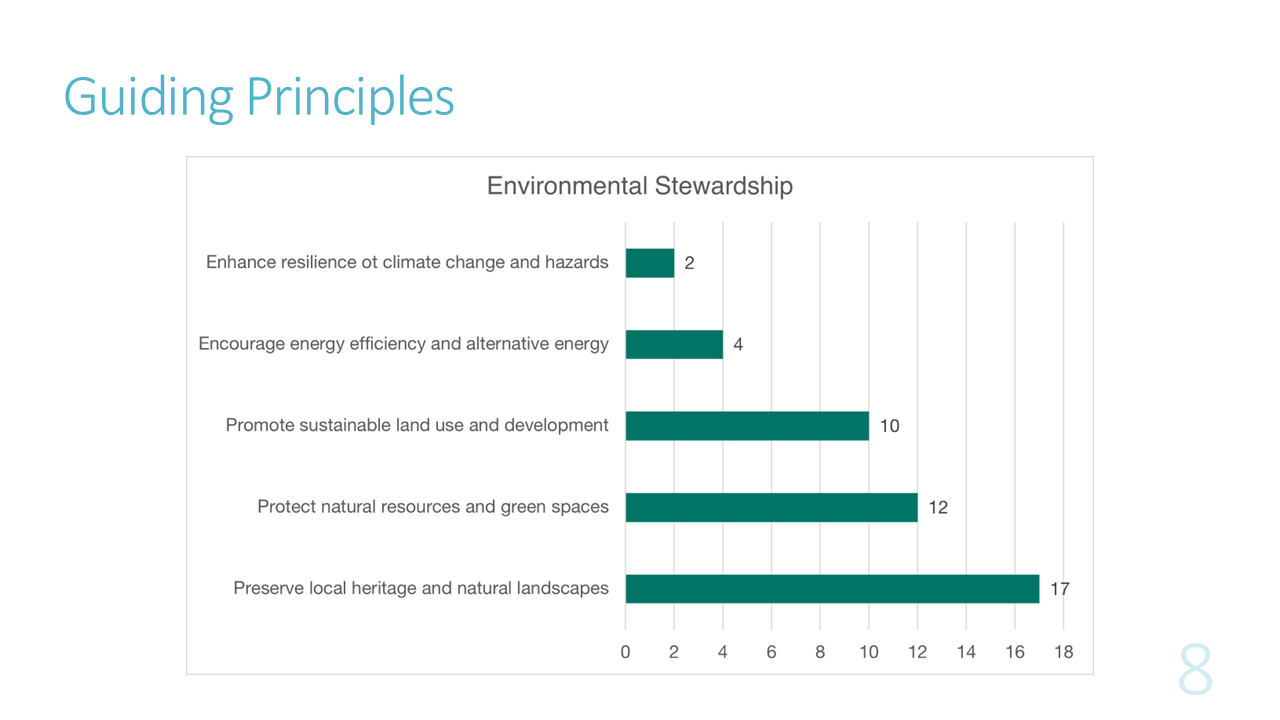 Guiding Principles

Environmental Stewardship

Enhance resilience ot climate change and hazards 2

Encourage energy efficiency and alternative energy 4

Promote sustainable land use and development 10

Protect natural resources and green spaces 12

Preserve local heritage and natural landscapes 17

0 2 4 6 8 10 12 14 16 18

8